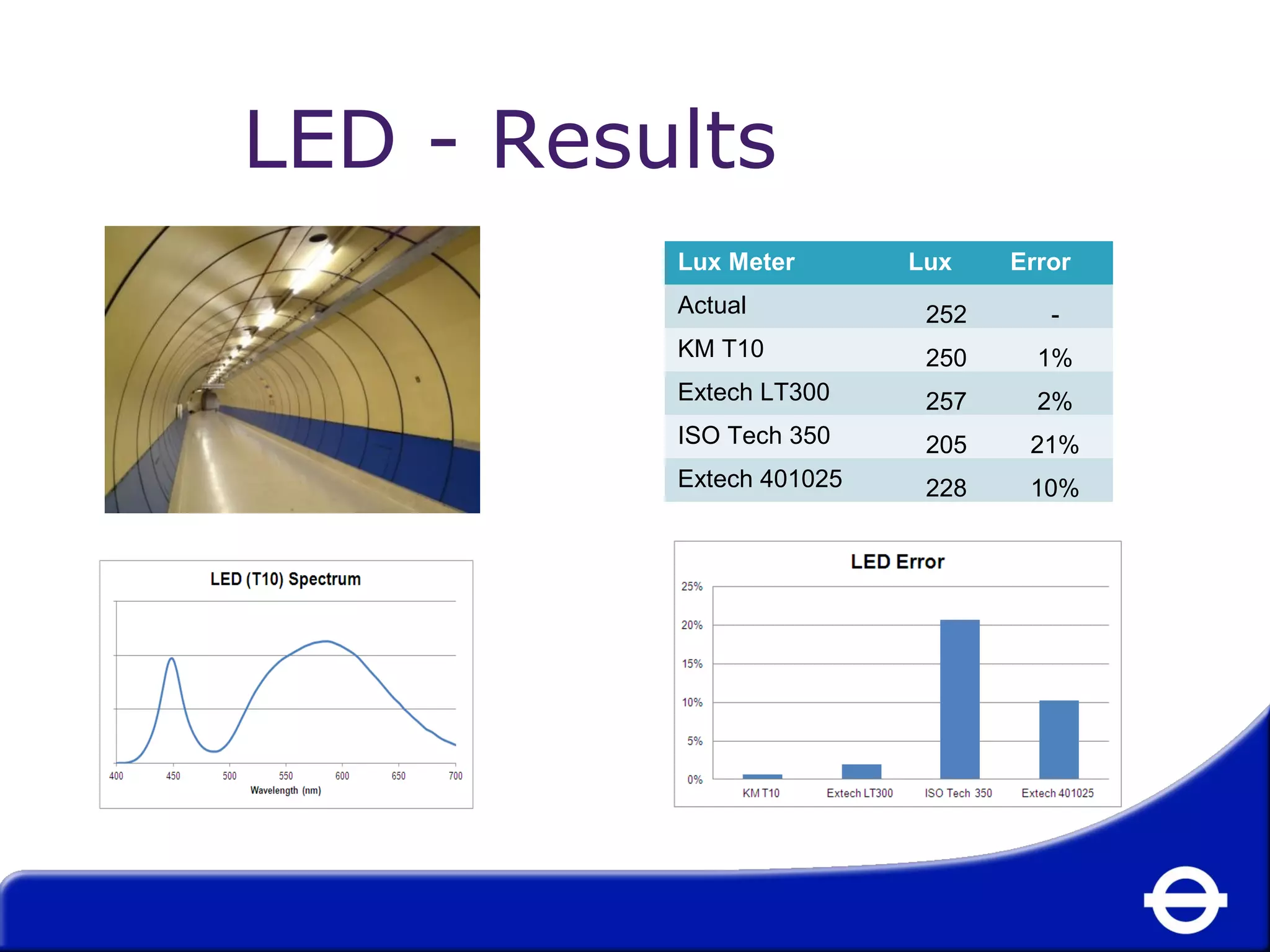 LED - Results

| Lux Meter | Lux | Error |
|---|---|---|
| Actual | 252 | - |
| KM T10 | 250 | 1% |
| Extech LT300 | 257 | 2% |
| ISO Tech 350 | 205 | 21% |
| Extech 401025 | 228 | 10% |

LED (T10) Spectrum

400 450 500 550 600 650 700
Wavelength (nm)

LED Error

25%
20%
15%
10%
5%
0%
KM T10 Extech LT300 ISO Tech 350 Extech 401025